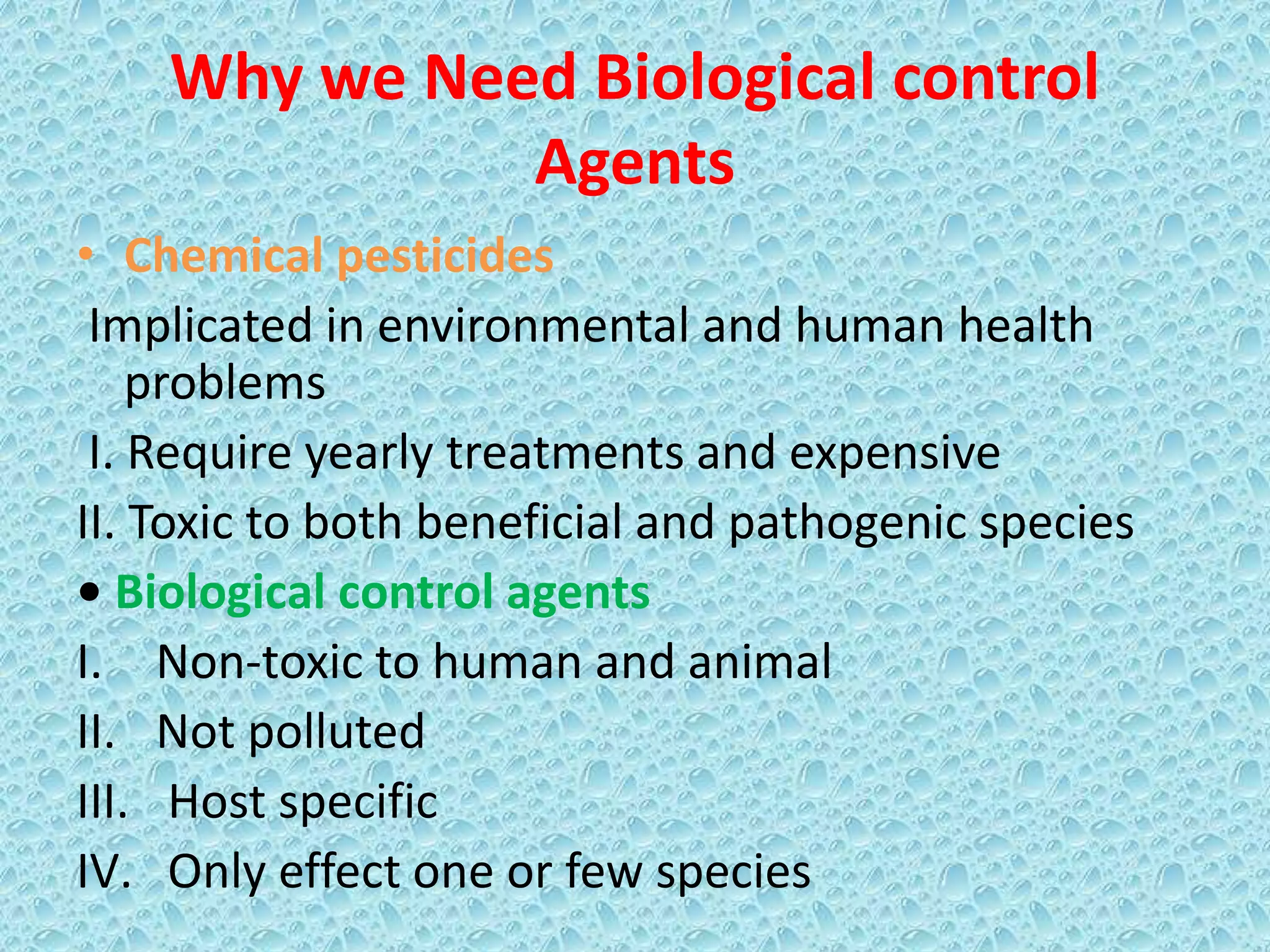 Why we Need Biological control Agents

• Chemical pesticides

Implicated in environmental and human health problems

I. Require yearly treatments and expensive

II. Toxic to both beneficial and pathogenic species

• Biological control agents

I. Non-toxic to human and animal

II. Not polluted

III. Host specific

IV. Only effect one or few species